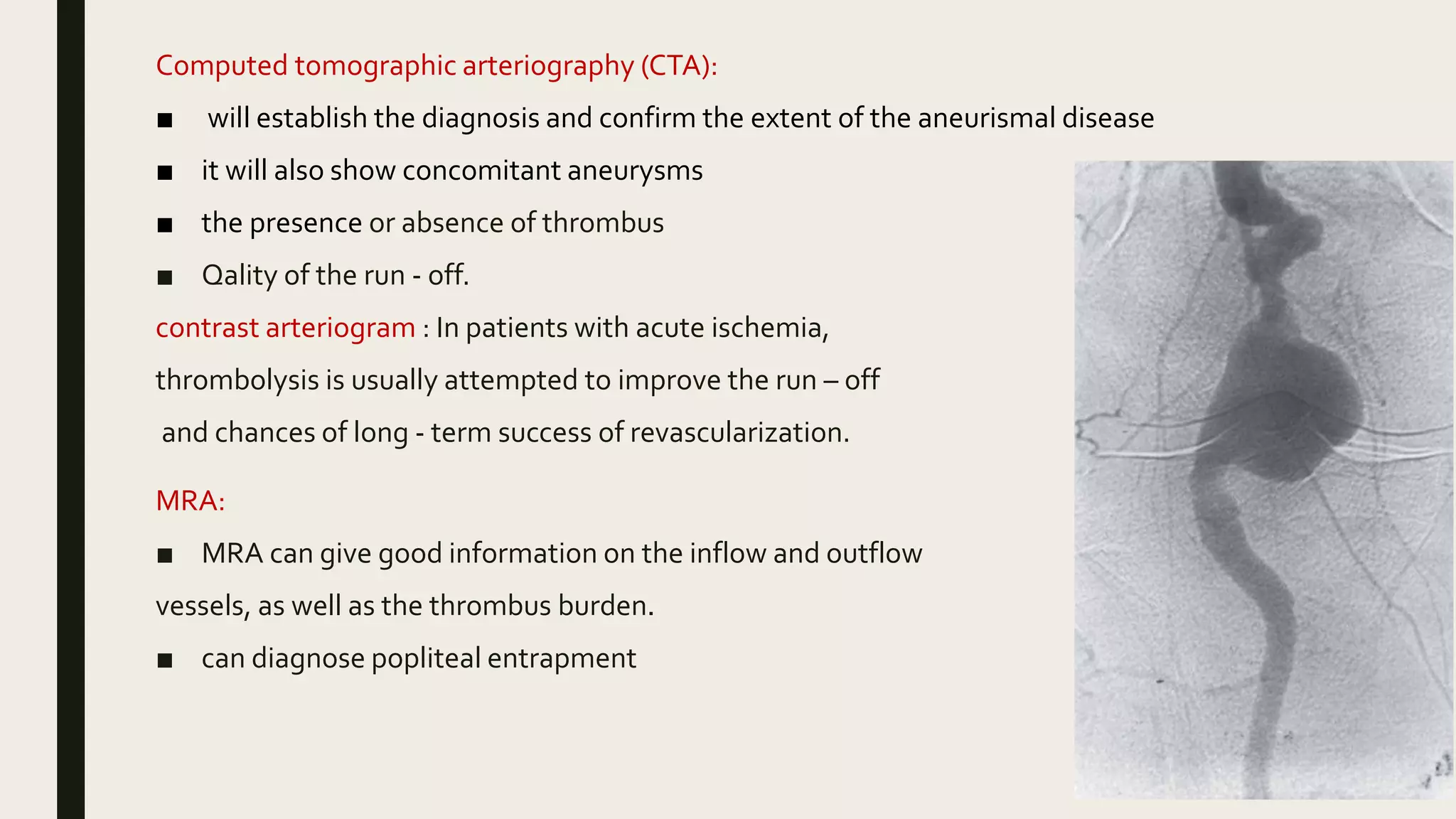 Computed tomographic arteriography (CTA):

■ will establish the diagnosis and confirm the extent of the aneurismal disease

■ it will also show concomitant aneurysms

■ the presence or absence of thrombus

■ Qality of the run - off.

contrast arteriogram : In patients with acute ischemia, thrombolysis is usually attempted to improve the run – off and chances of long - term success of revascularization.

MRA:

■ MRA can give good information on the inflow and outflow vessels, as well as the thrombus burden.

■ can diagnose popliteal entrapment